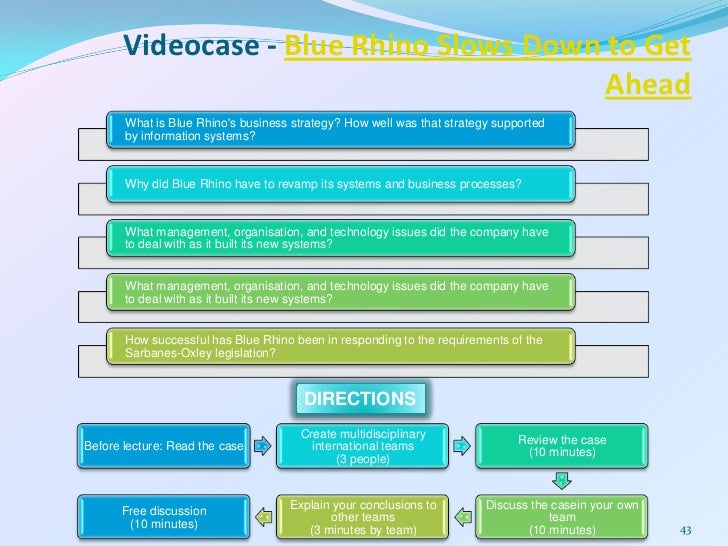 Videocase - Blue Rhino Slows Down to Get Ahead

What is Blue Rhino's business strategy? How well was that strategy supported by information systems?

Why did Blue Rhino have to revamp its systems and business processes?

What management, organisation, and technology issues did the company have to deal with as it built its new systems?

What management, organisation, and technology issues did the company have to deal with as it built its new systems?

How successful has Blue Rhino been in responding to the requirements of the Sarbanes-Oxley legislation?

DIRECTIONS

Before lecture: Read the case

Create multidisciplinary international teams (3 people)

Review the case (10 minutes)

Discuss the casein your own team (10 minutes)

Explain your conclusions to other teams (3 minutes by team)

Free discussion (10 minutes)

43